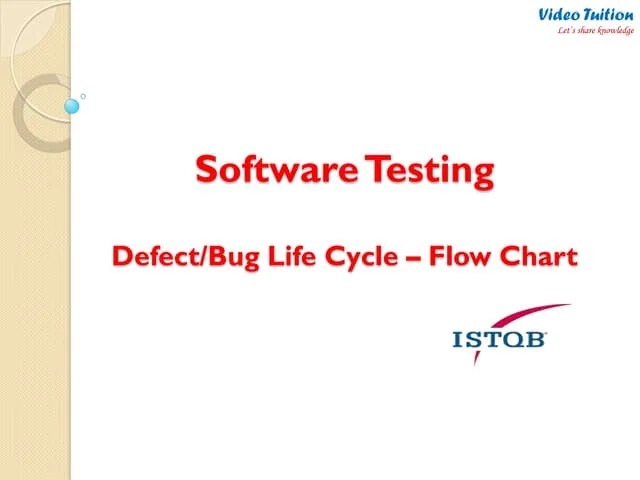 Video Tuition
Let's share knowledge

Software Testing

Defect/Bug Life Cycle – Flow Chart

ISTQB